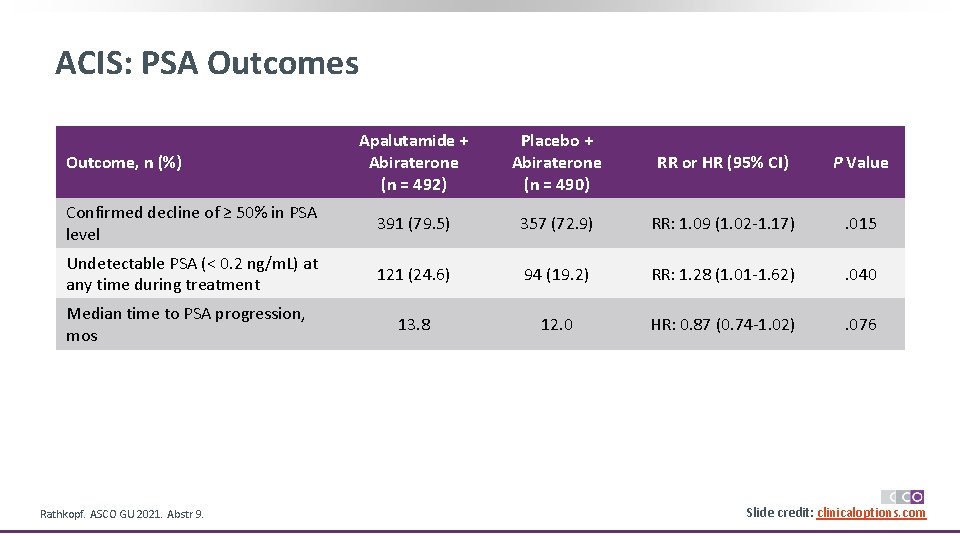 ACIS: PSA Outcomes

| Outcome, n (%) | Apalutamide + Abiraterone (n = 492) | Placebo + Abiraterone (n = 490) | RR or HR (95% CI) | P Value |
|---|---|---|---|---|
| Confirmed decline of ≥ 50% in PSA level | 391 (79.5) | 357 (72.9) | RR: 1.09 (1.02-1.17) | .015 |
| Undetectable PSA (< 0.2 ng/mL) at any time during treatment | 121 (24.6) | 94 (19.2) | RR: 1.28 (1.01-1.62) | .040 |
| Median time to PSA progression, mos | 13.8 | 12.0 | HR: 0.87 (0.74-1.02) | .076 |

Rathkopf. ASCO GU 2021. Abstr 9.

CCO

Slide credit: clinicaloptions.com